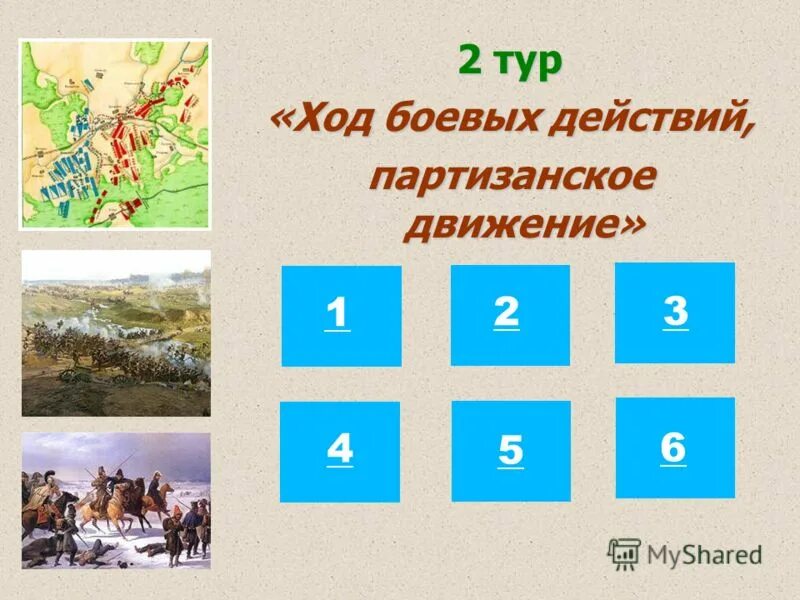 2 тур
«Ход боевых действий, партизанское движение»

1

2

3

4

5

6

MyShared